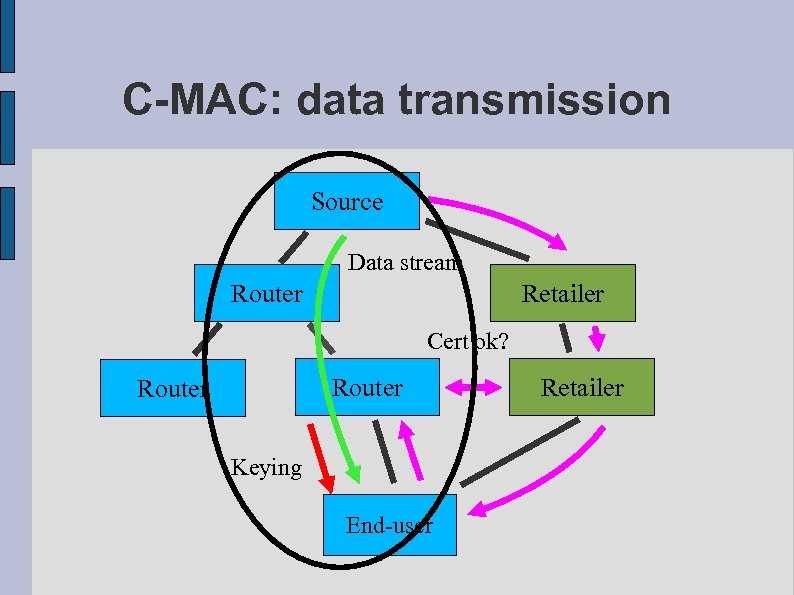 C-MAC: data transmission

Source

Data stream

Router

Retailer

Cert ok?

Router

Router

Retailer

Keying

End-user